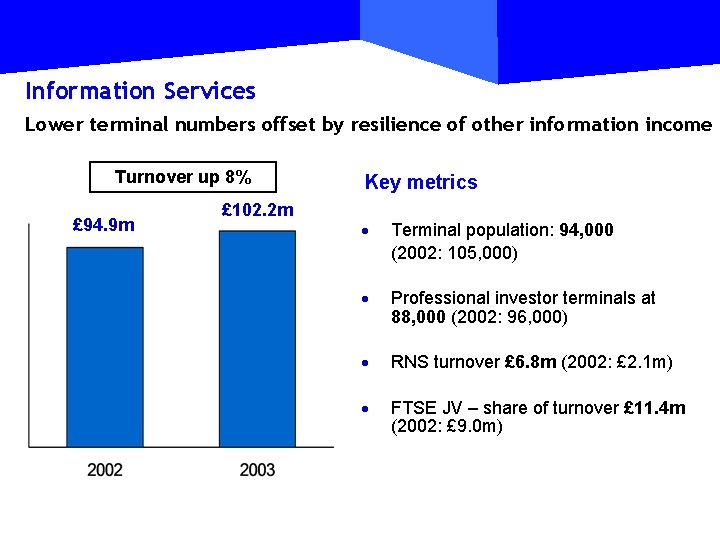 Information Services

Lower terminal numbers offset by resilience of other information income

Turnover up 8%

£94.9m

£102.2m

2002

2003

Key metrics

• Terminal population: 94,000 (2002: 105,000)

• Professional investor terminals at 88,000 (2002: 96,000)

• RNS turnover £6.8m (2002: £2.1m)

• FTSE JV – share of turnover £11.4m (2002: £9.0m)